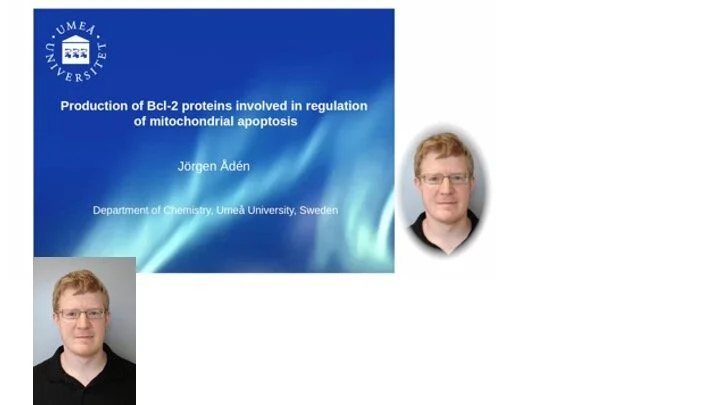 UMEÅ UNIVERSITET

Production of Bcl-2 proteins involved in regulation of mitochondrial apoptosis

Jörgen Ådén

Department of Chemistry, Umeå University, Sweden